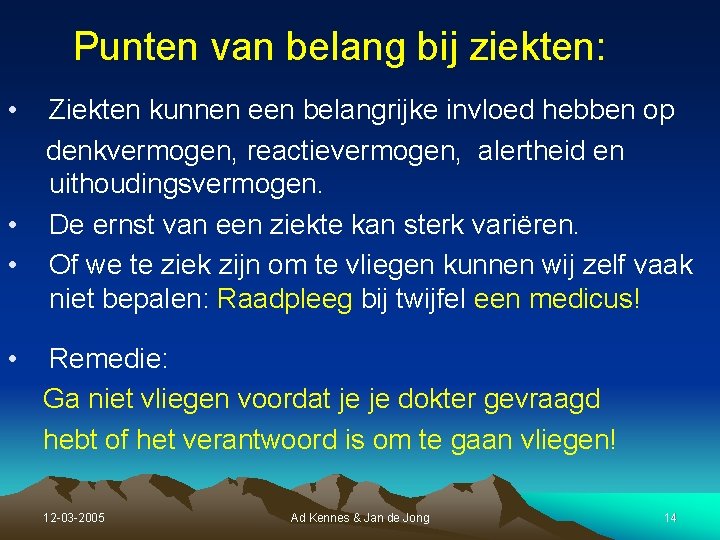 Punten van belang bij ziekten:

• Ziekten kunnen een belangrijke invloed hebben op denkvermogen, reactievermogen, alertheid en uithoudingsvermogen.
• De ernst van een ziekte kan sterk variëren.
• Of we te ziek zijn om te vliegen kunnen wij zelf vaak niet bepalen: Raadpleeg bij twijfel een medicus!

• Remedie:
Ga niet vliegen voordat je je dokter gevraagd hebt of het verantwoord is om te gaan vliegen!

12-03-2005 Ad Kennes & Jan de Jong 14